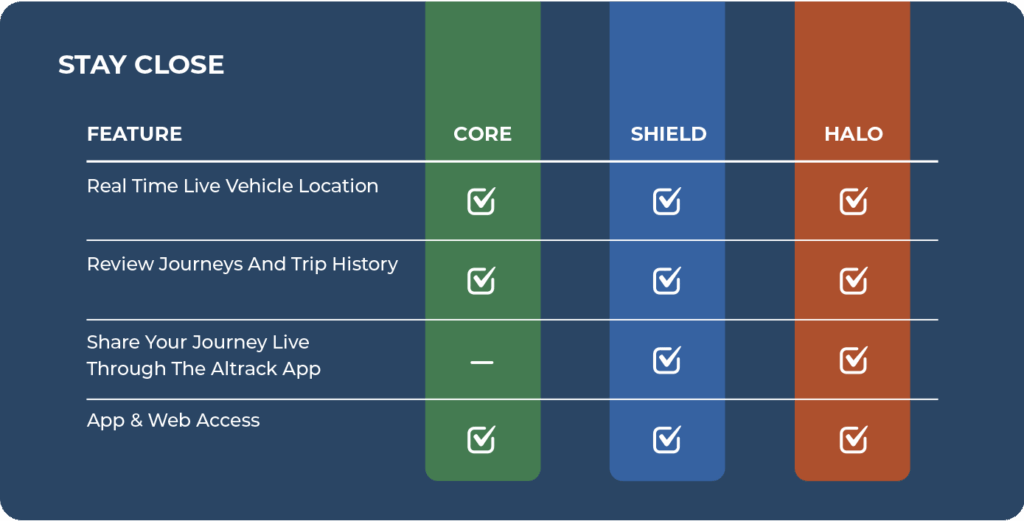 STAY CLOSE

| FEATURE | CORE | SHIELD | HALO |
|---|---|---|---|
| Real Time Live Vehicle Location | ☑ | ☑ | ☑ |
| Review Journeys And Trip History | ☑ | ☑ | ☑ |
| Share Your Journey Live Through The Altrack App | — | ☑ | ☑ |
| App & Web Access | ☑ | ☑ | ☑ |